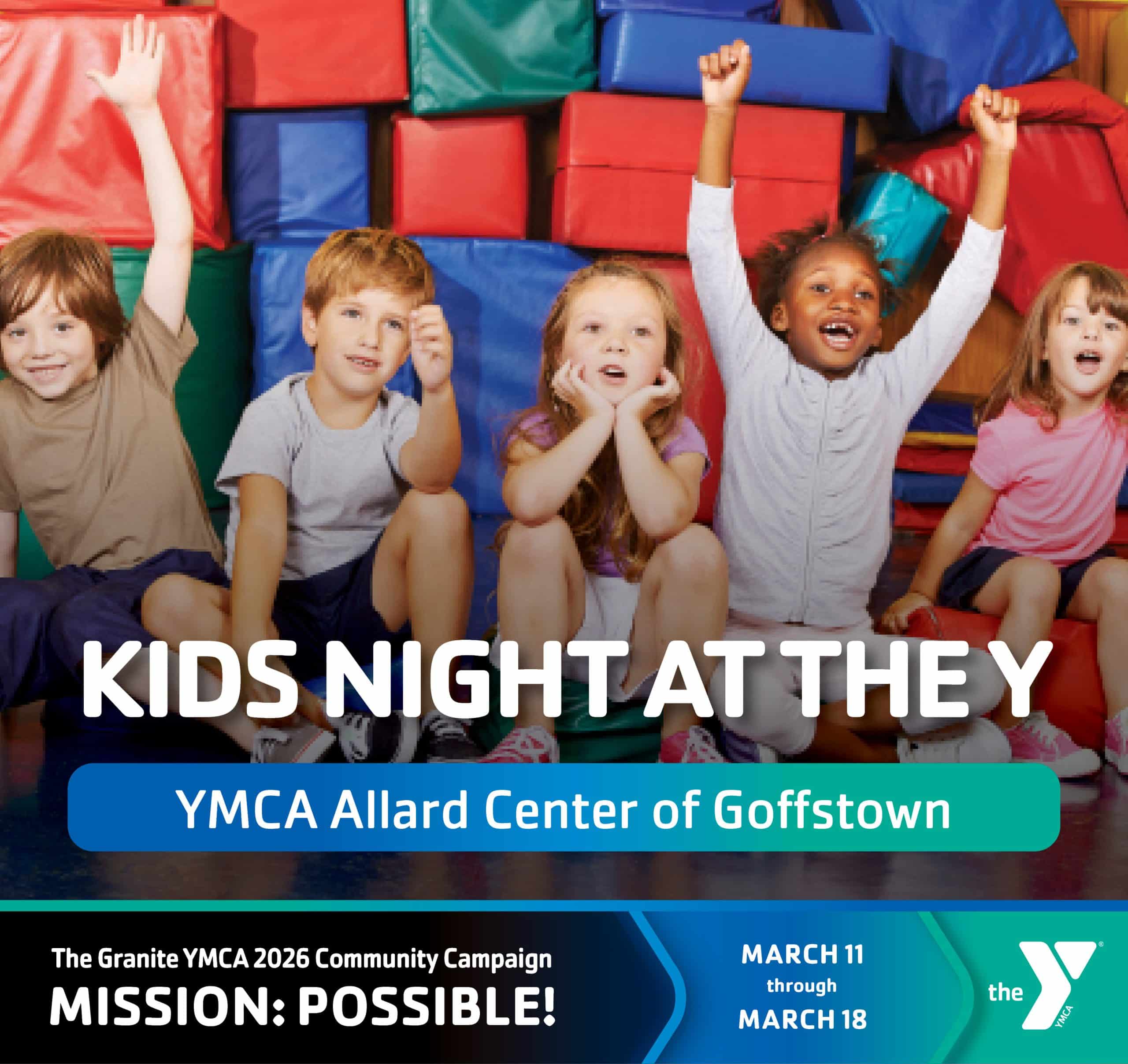 KIDS NIGHT AT THE Y

YMCA Allard Center of Goffstown

The Granite YMCA 2026 Community Campaign
MISSION: POSSIBLE!

MARCH 11
through
MARCH 18

the Y YMCA